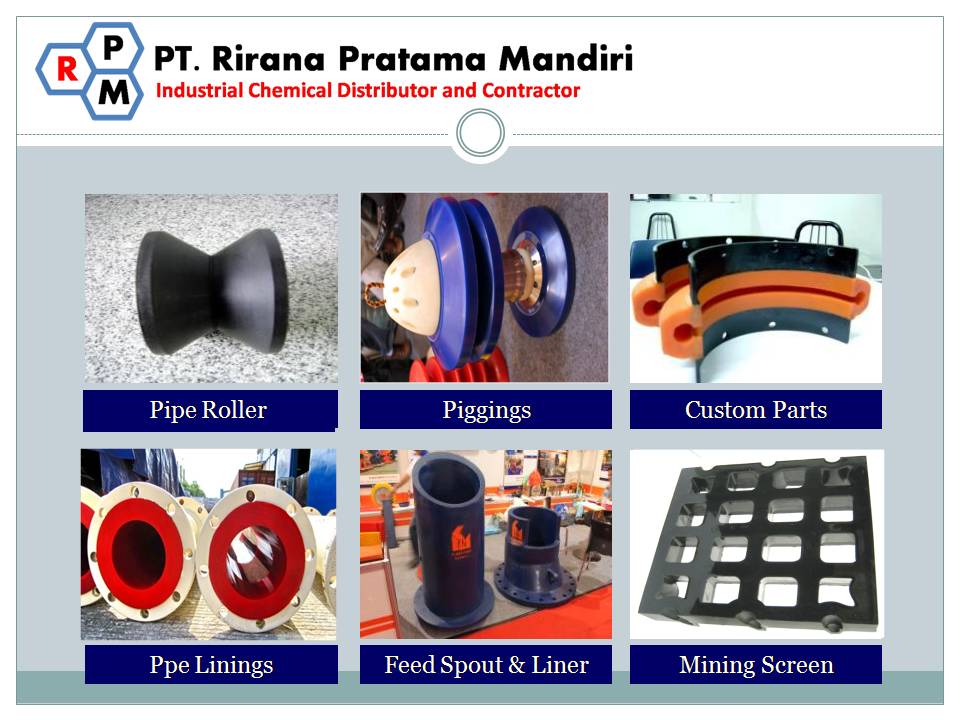 R P M

PT. Rirana Pratama Mandiri
Industrial Chemical Distributor and Contractor

Pipe Roller

Piggings

Custom Parts

Ppe Linings

Feed Spout & Liner

Mining Screen